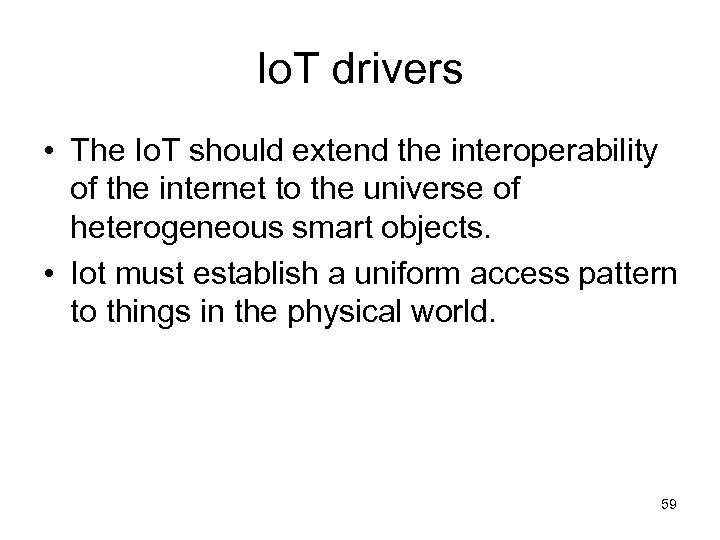 IoT drivers

• The IoT should extend the interoperability of the internet to the universe of heterogeneous smart objects.
• Iot must establish a uniform access pattern to things in the physical world.

59